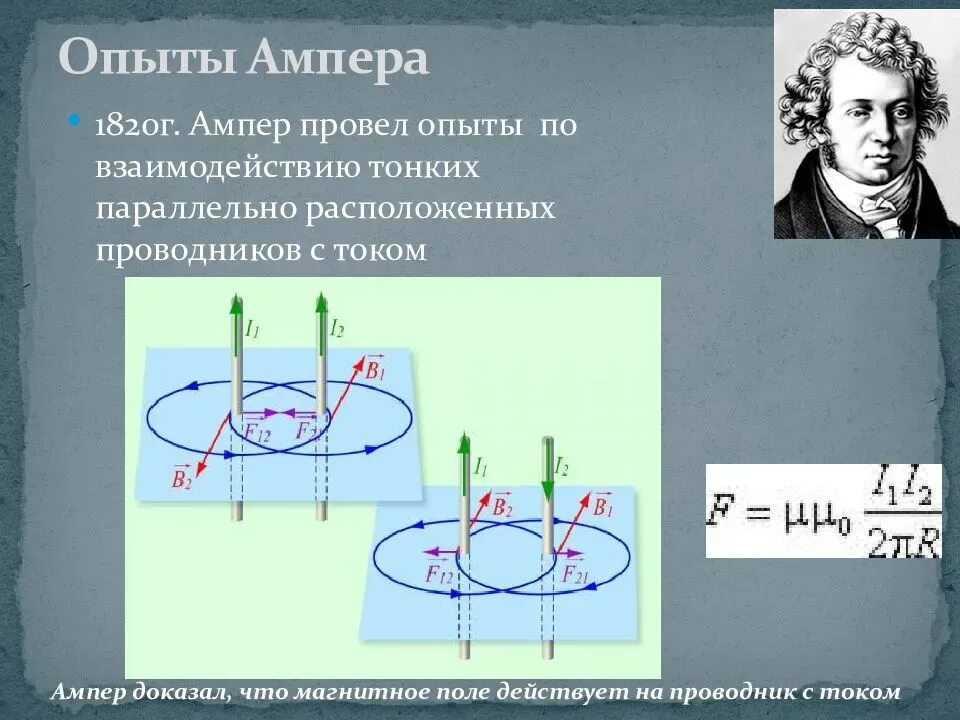 Опыты Ампера

1820г. Ампер провел опыты по взаимодействию тонких параллельно расположенных проводников с током

$I_1$ $I_2$ $\vec{B_1}$ $\vec{F_{12}}$ $\vec{F_{21}}$ $\vec{B_2}$

$I_1$ $I_2$ $\vec{B_2}$ $\vec{B_1}$ $\vec{F_{12}}$ $\vec{F_{21}}$

$F = \mu\mu_0 \frac{I_1 I_2}{2\pi R}$

Ампер доказал, что магнитное поле действует на проводник с током